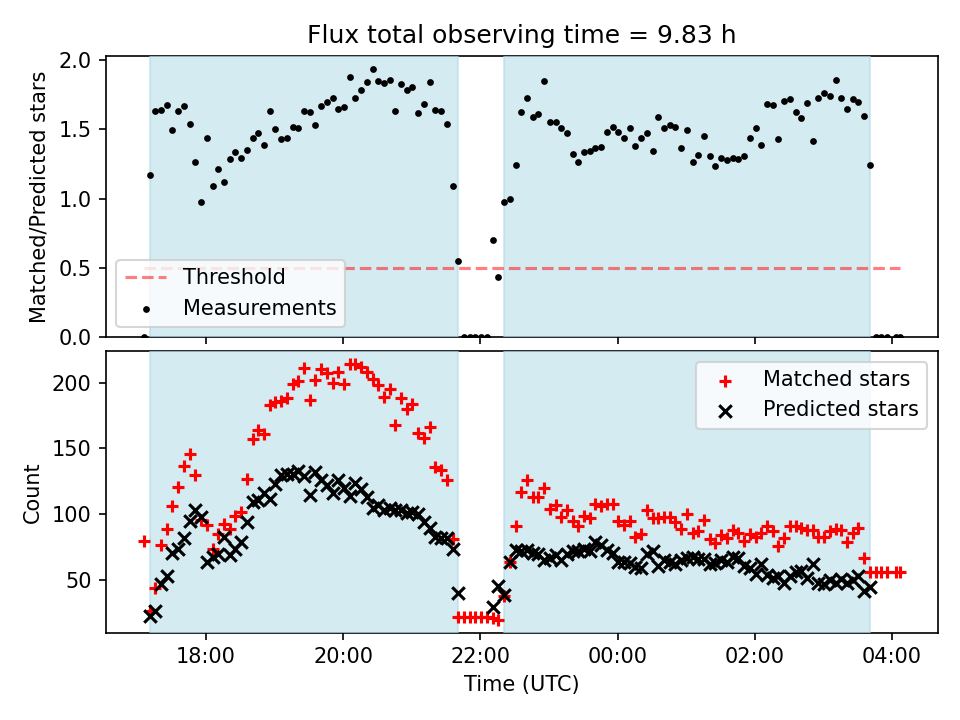 Flux total observing time = 9.83 h

Matched/Predicted stars

2.0
1.5
1.0
0.5
0.0

Threshold
Measurements

Count

200
150
100
50

Matched stars
Predicted stars

18:00
20:00
22:00
00:00
02:00
04:00

Time (UTC)